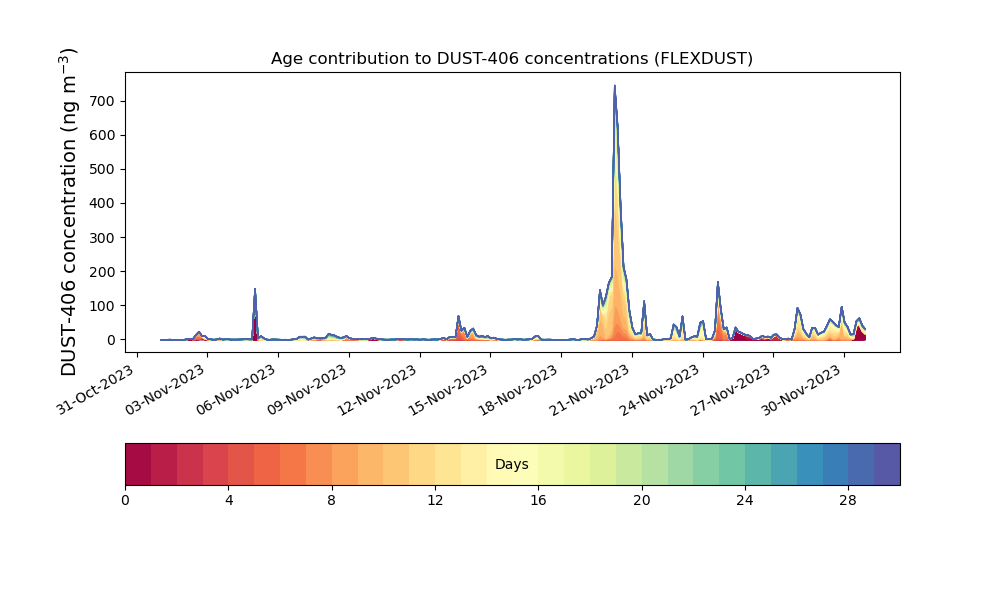 Age contribution to DUST-406 concentrations (FLEXDUST)

DUST-406 concentration (ng m$^{-3}$)

700
600
500
400
300
200
100
0

31-Oct-2023
03-Nov-2023
06-Nov-2023
09-Nov-2023
12-Nov-2023
15-Nov-2023
18-Nov-2023
21-Nov-2023
24-Nov-2023
27-Nov-2023
30-Nov-2023

Days

0
4
8
12
16
20
24
28